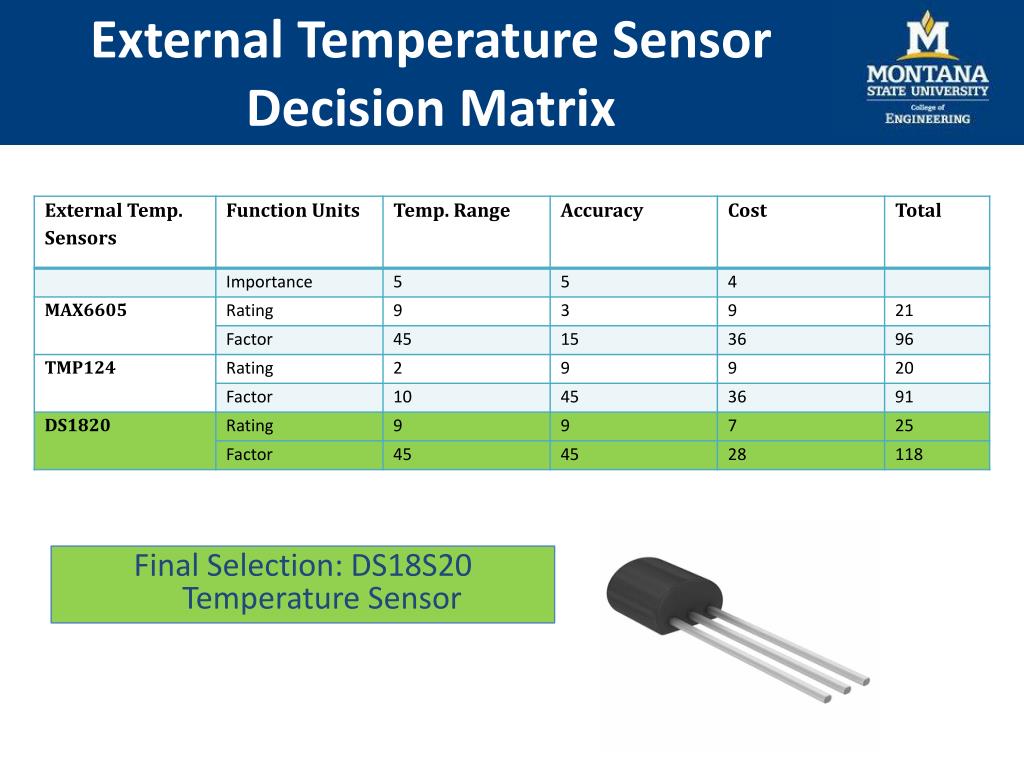 External Temperature Sensor Decision Matrix

M
MONTANA
STATE UNIVERSITY
College of
ENGINEERING

| External Temp. Sensors | Function Units | Temp. Range | Accuracy | Cost | Total |
|---|---|---|---|---|---|
| | Importance | 5 | 5 | 4 | |
| MAX6605 | Rating | 9 | 3 | 9 | 21 |
| | Factor | 45 | 15 | 36 | 96 |
| TMP124 | Rating | 2 | 9 | 9 | 20 |
| | Factor | 10 | 45 | 36 | 91 |
| DS1820 | Rating | 9 | 9 | 7 | 25 |
| | Factor | 45 | 45 | 28 | 118 |

Final Selection: DS18S20 Temperature Sensor